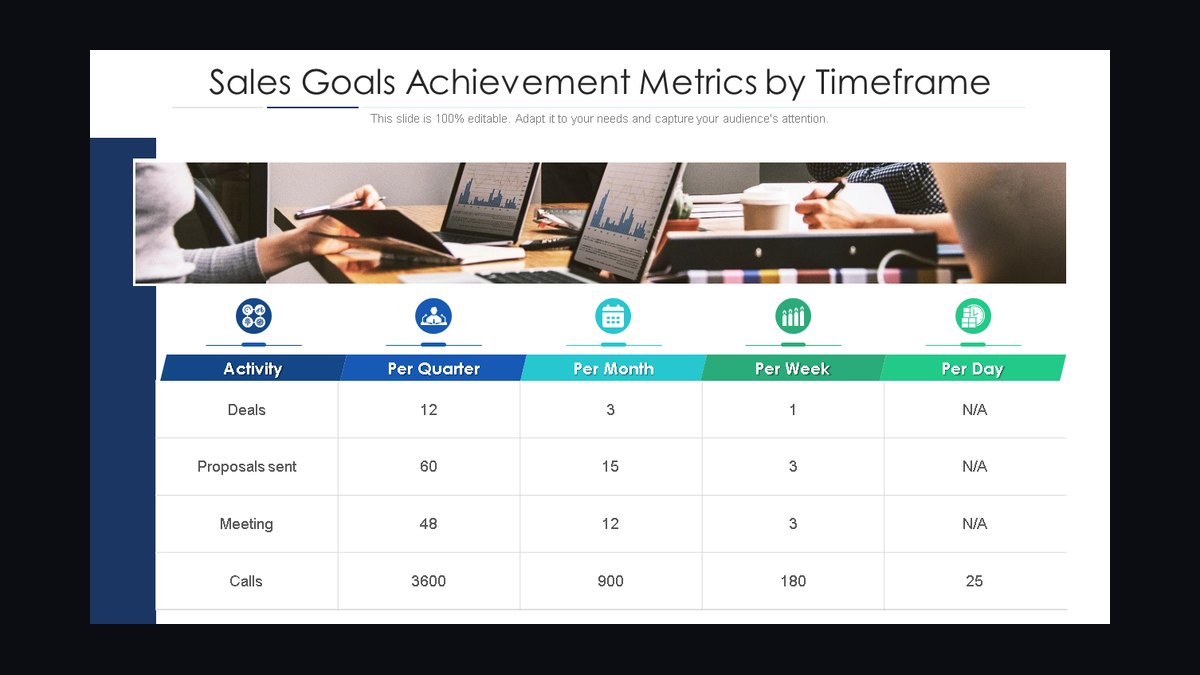 Sales Goals Achievement Metrics by Timeframe

This slide is 100% editable. Adapt it to your needs and capture your audience's attention.

| Activity | Per Quarter | Per Month | Per Week | Per Day |
|---|---|---|---|---|
| Deals | 12 | 3 | 1 | N/A |
| Proposals sent | 60 | 15 | 3 | N/A |
| Meeting | 48 | 12 | 3 | N/A |
| Calls | 3600 | 900 | 180 | 25 |